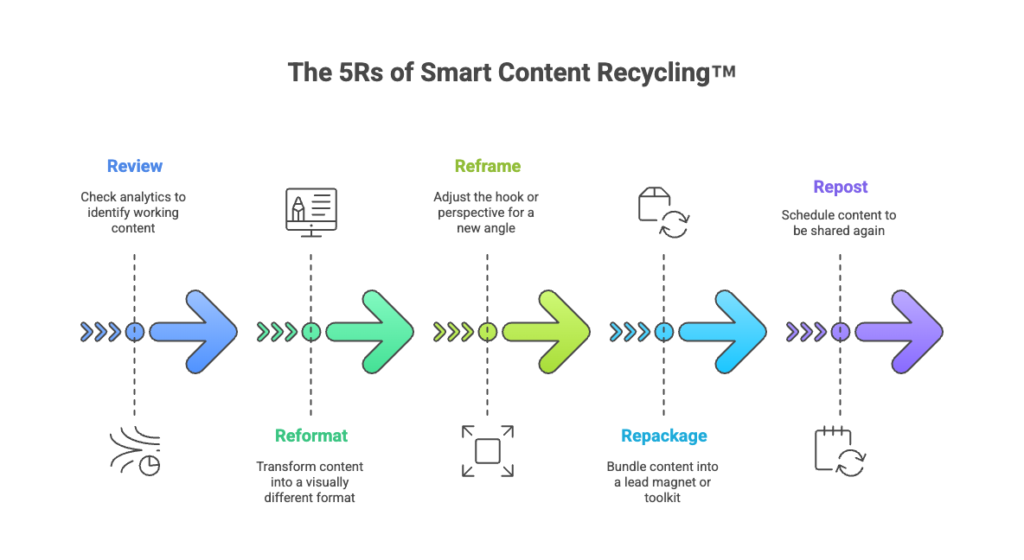 The 5Rs of Smart Content Recycling™

Review

Check analytics to identify working content

Reformat

Transform content into a visually different format

Reframe

Adjust the hook or perspective for a new angle

Repackage

Bundle content into a lead magnet or toolkit

Repost

Schedule content to be shared again